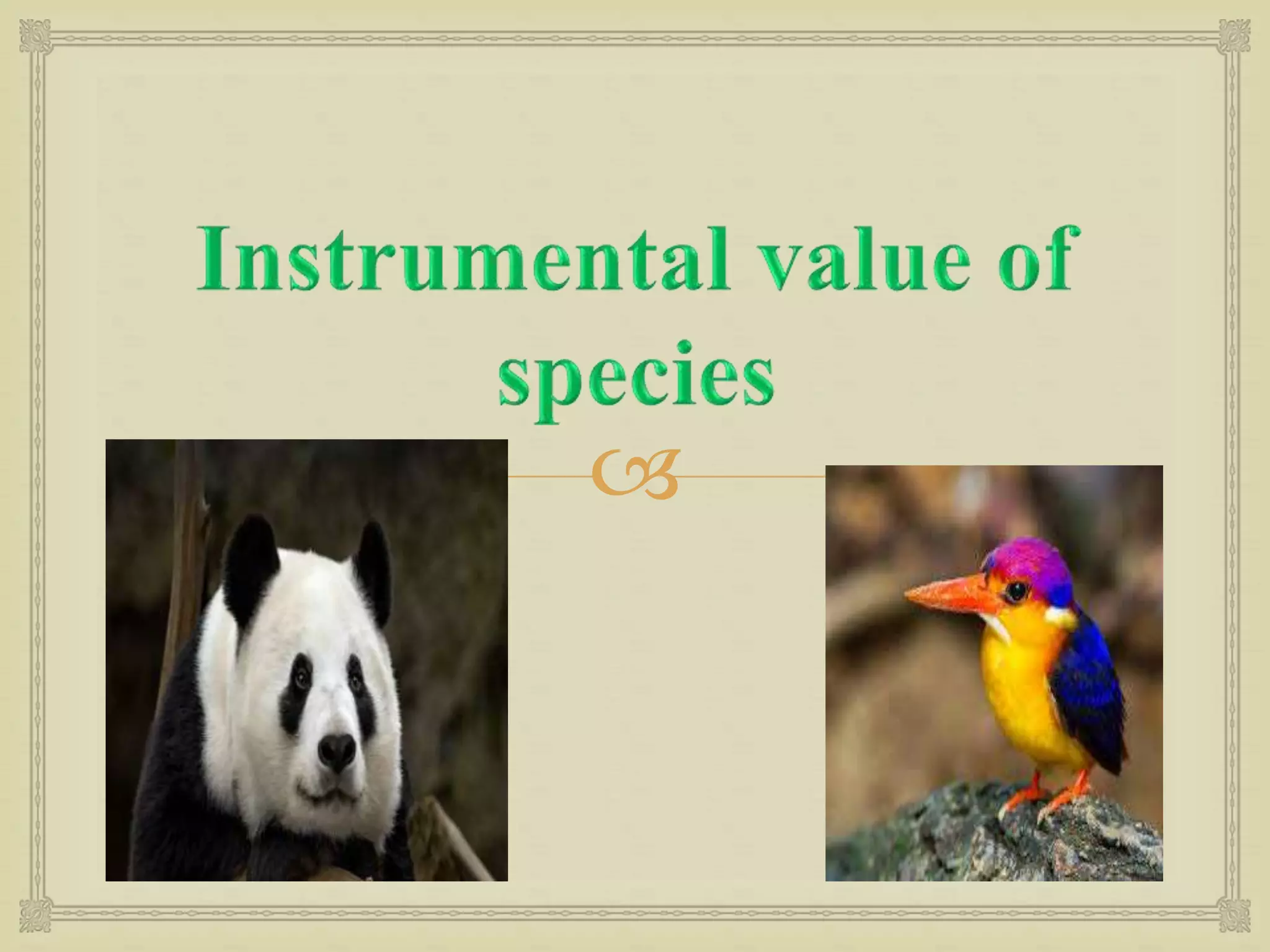 Instrumental value of species